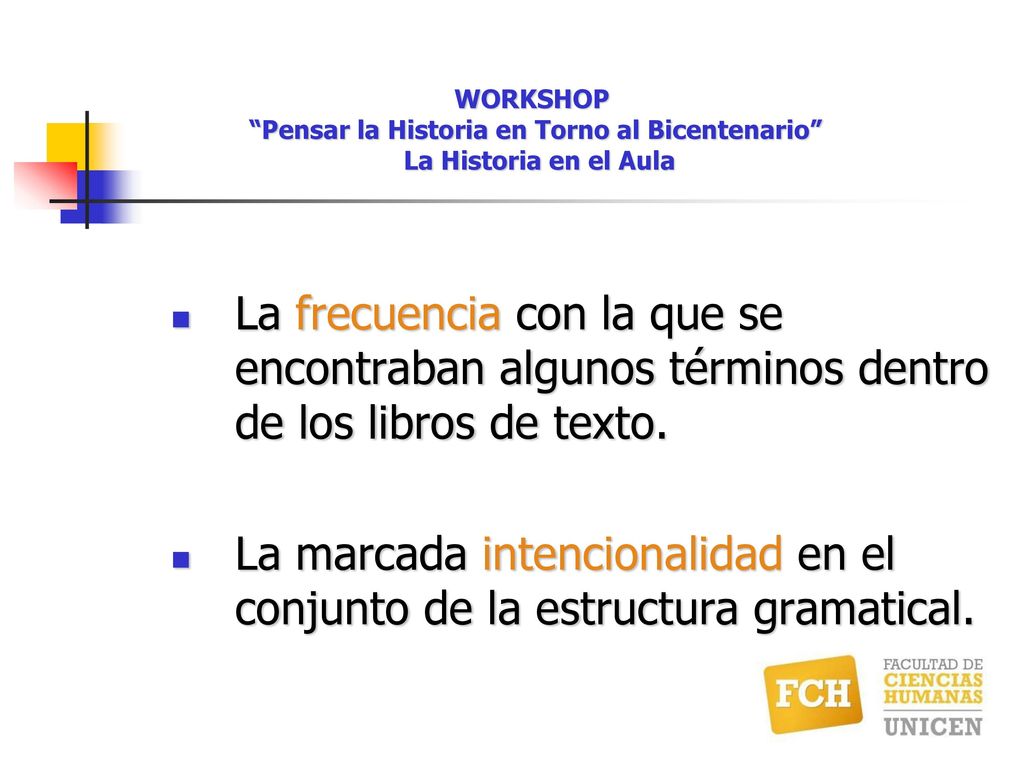 WORKSHOP
“Pensar la Historia en Torno al Bicentenario”
La Historia en el Aula

La frecuencia con la que se encontraban algunos términos dentro de los libros de texto.

La marcada intencionalidad en el conjunto de la estructura gramatical.

FCH
FACULTAD DE
CIENCIAS
HUMANAS
UNICEN